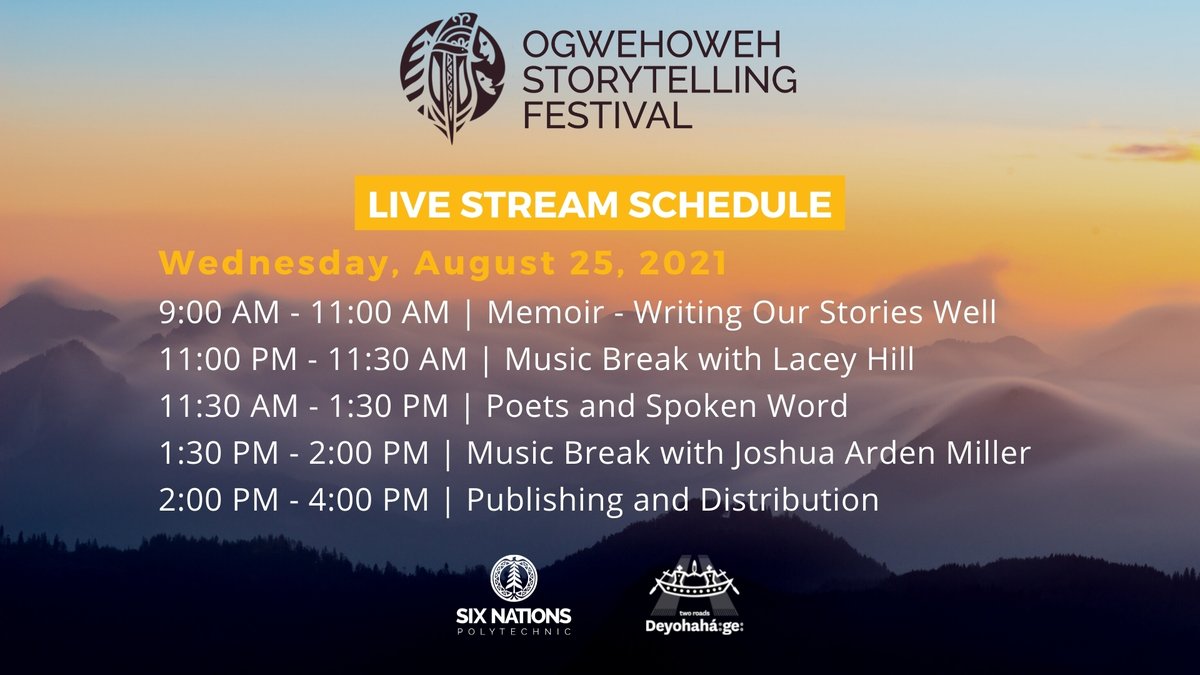 OGWEHOWEH STORYTELLING FESTIVAL

LIVE STREAM SCHEDULE

Wednesday, August 25, 2021

9:00 AM - 11:00 AM | Memoir - Writing Our Stories Well
11:00 PM - 11:30 AM | Music Break with Lacey Hill
11:30 AM - 1:30 PM | Poets and Spoken Word
1:30 PM - 2:00 PM | Music Break with Joshua Arden Miller
2:00 PM - 4:00 PM | Publishing and Distribution

SIX NATIONS POLYTECHNIC

two roads Deyohahá:ge: